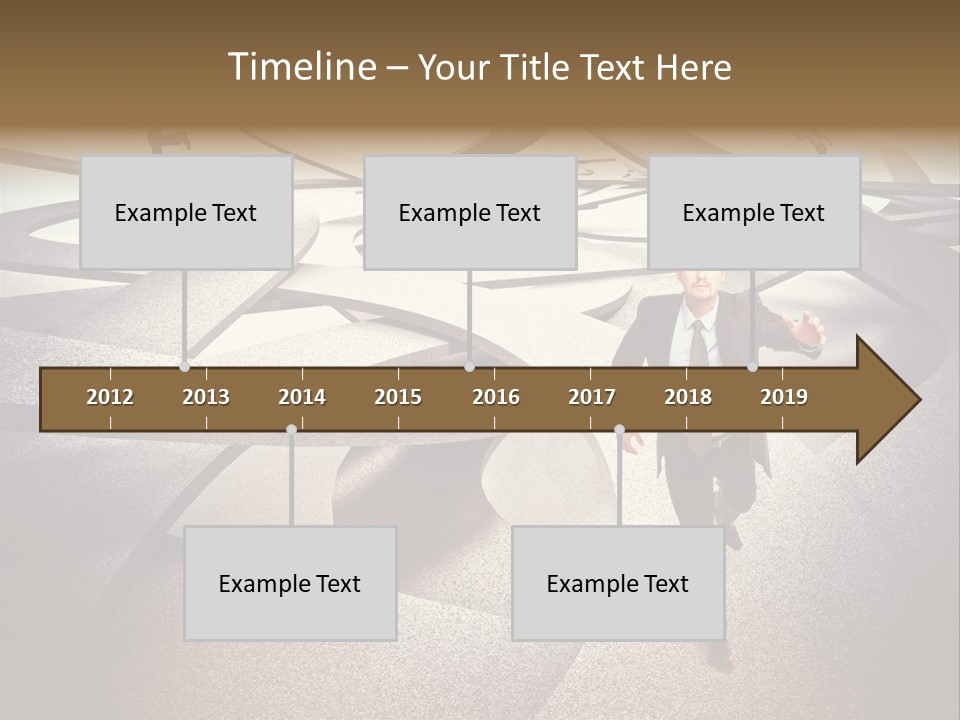 Timeline – Your Title Text Here

Example Text

Example Text

Example Text

2012 2013 2014 2015 2016 2017 2018 2019

Example Text

Example Text